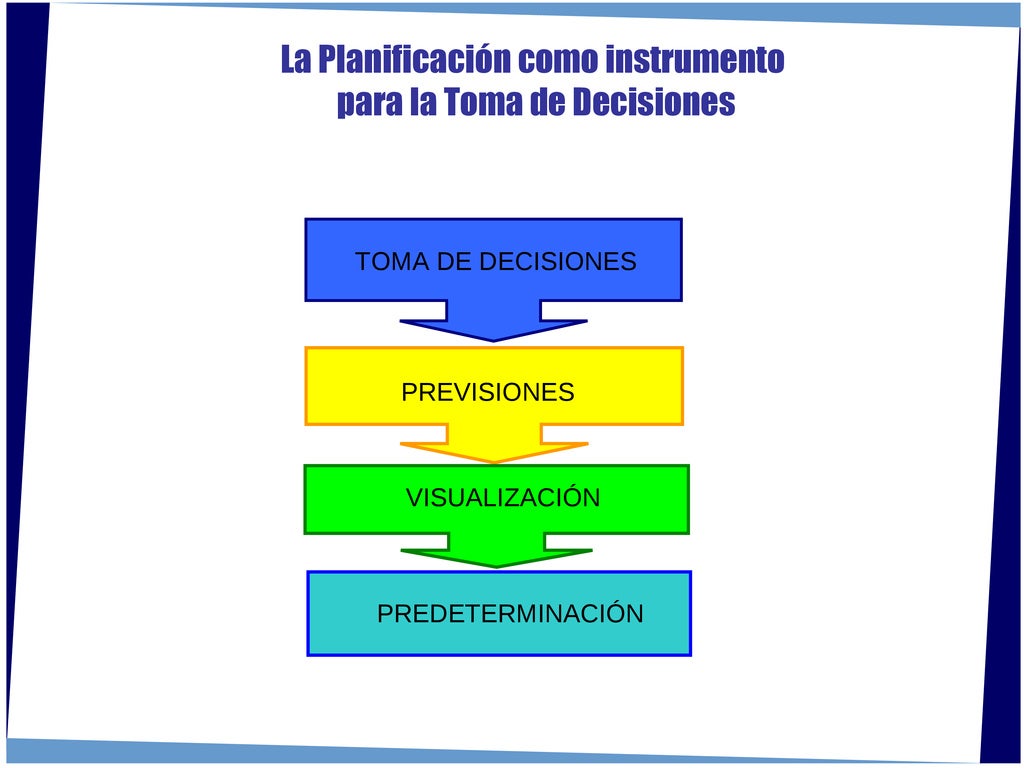 La Planificación como instrumento para la Toma de Decisiones

TOMA DE DECISIONES

PREVISIONES

VISUALIZACIÓN

PREDETERMINACIÓN